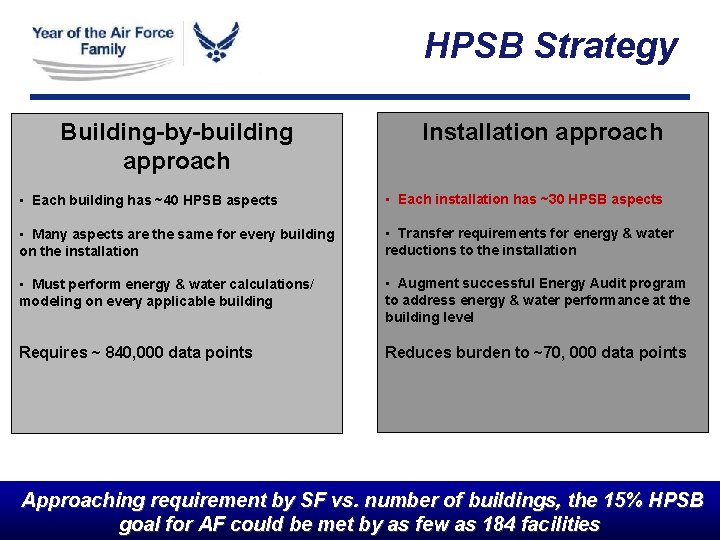 Year of the Air Force Family

HPSB Strategy

Building-by-building approach

▪ Each building has ~40 HPSB aspects

▪ Many aspects are the same for every building on the installation

▪ Must perform energy & water calculations/ modeling on every applicable building

Requires ~ 840,000 data points

Installation approach

▪ Each installation has ~30 HPSB aspects

▪ Transfer requirements for energy & water reductions to the installation

▪ Augment successful Energy Audit program to address energy & water performance at the building level

Reduces burden to ~70, 000 data points

Approaching requirement by SF vs. number of buildings, the 15% HPSB goal for AF could be met by as few as 184 facilities